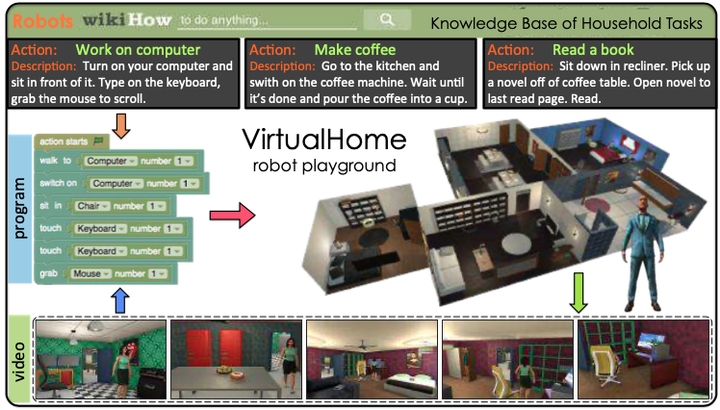 Robots wikiHow to do anything...

Knowledge Base of Household Tasks

Action: Work on computer
Description: Turn on your computer and sit in front of it. Type on the keyboard, grab the mouse to scroll.

Action: Make coffee
Description: Go to the kitchen and swith on the coffee machine. Wait until it's done and pour the coffee into a cup.

Action: Read a book
Description: Sit down in recliner. Pick up a novel off of coffee table. Open novel to last read page. Read.

program

action starts
walk to Computer number 1
switch on Computer number 1
sit in Chair number 1
touch Keyboard number 1
touch Keyboard number 1
grab Mouse number 1

VirtualHome
robot playground

video